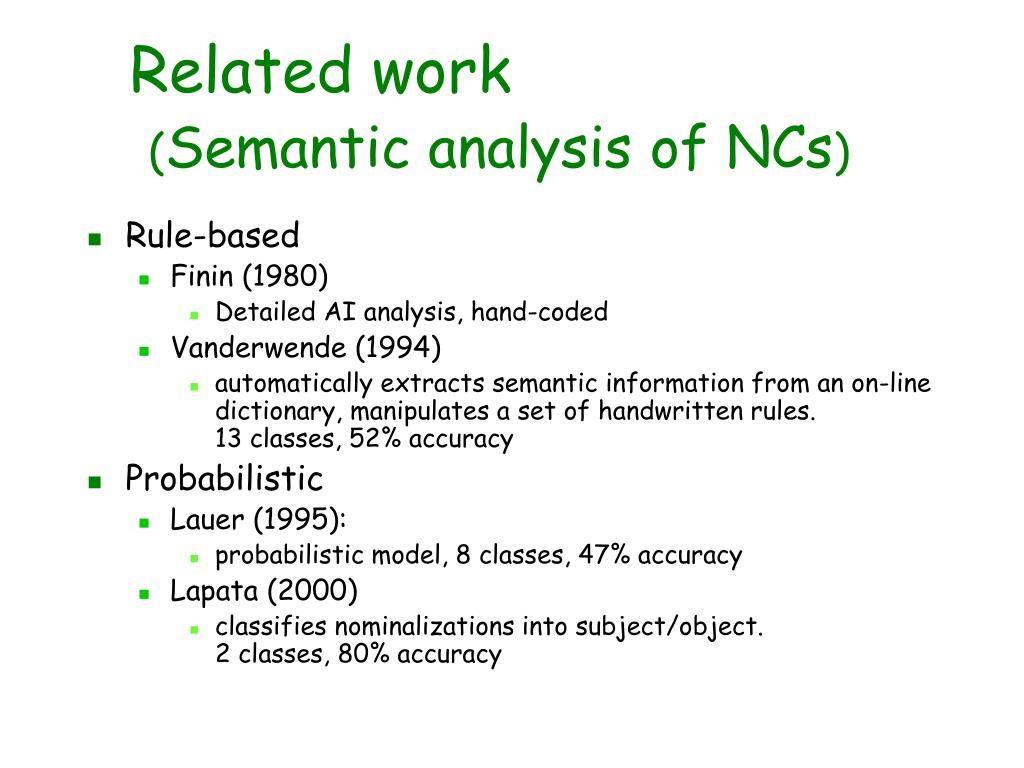 Related work
(Semantic analysis of NCs)

- Rule-based
  - Finin (1980)
    - Detailed AI analysis, hand-coded
  - Vanderwende (1994)
    - automatically extracts semantic information from an on-line dictionary, manipulates a set of handwritten rules.
      13 classes, 52% accuracy
- Probabilistic
  - Lauer (1995):
    - probabilistic model, 8 classes, 47% accuracy
  - Lapata (2000)
    - classifies nominalizations into subject/object.
      2 classes, 80% accuracy